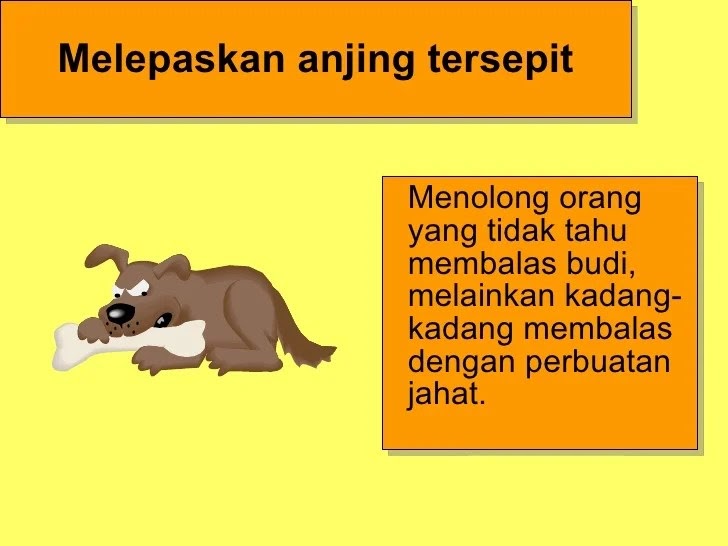 Melepaskan anjing tersepit

Menolong orang yang tidak tahu membalas budi, melainkan kadang-kadang membalas dengan perbuatan jahat.